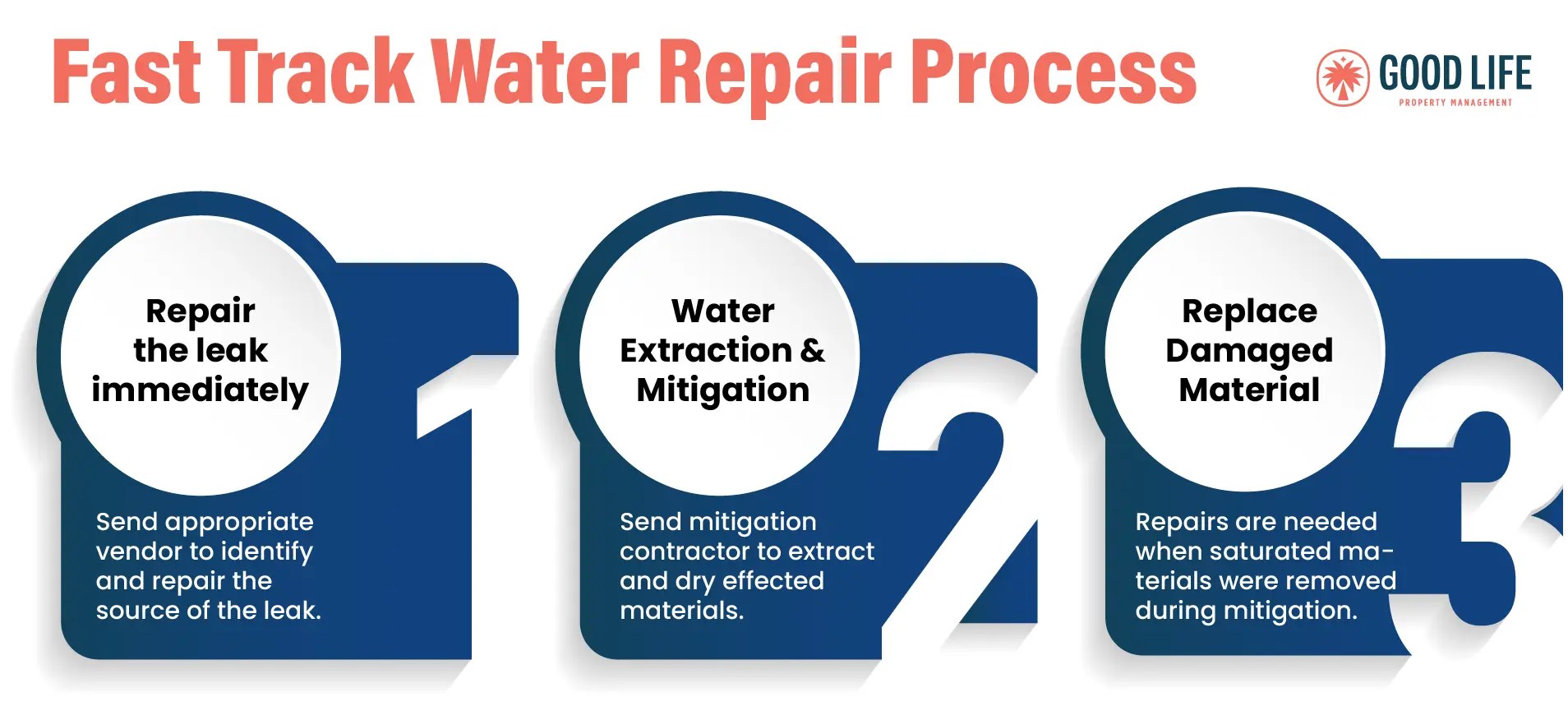 Fast Track Water Repair Process

GOOD LIFE
PROPERTY MANAGEMENT

Repair the leak immediately

1

Send appropriate vendor to identify and repair the source of the leak.

Water Extraction & Mitigation

2

Send mitigation contractor to extract and dry effected materials.

Replace Damaged Material

3

Repairs are needed when saturated materials were removed during mitigation.